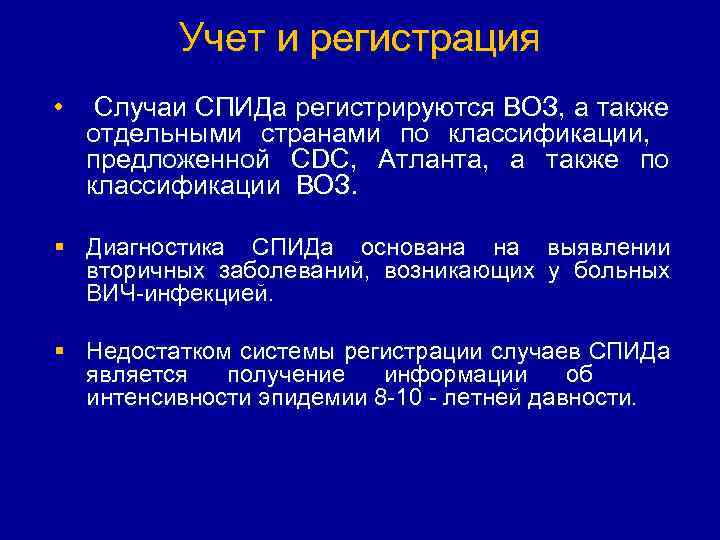 Учет и регистрация

• Случаи СПИДа регистрируются ВОЗ, а также отдельными странами по классификации, предложенной CDC, Атланта, а также по классификации ВОЗ.

▪ Диагностика СПИДа основана на выявлении вторичных заболеваний, возникающих у больных ВИЧ-инфекцией.

▪ Недостатком системы регистрации случаев СПИДа является получение информации об интенсивности эпидемии 8-10 - летней давности.